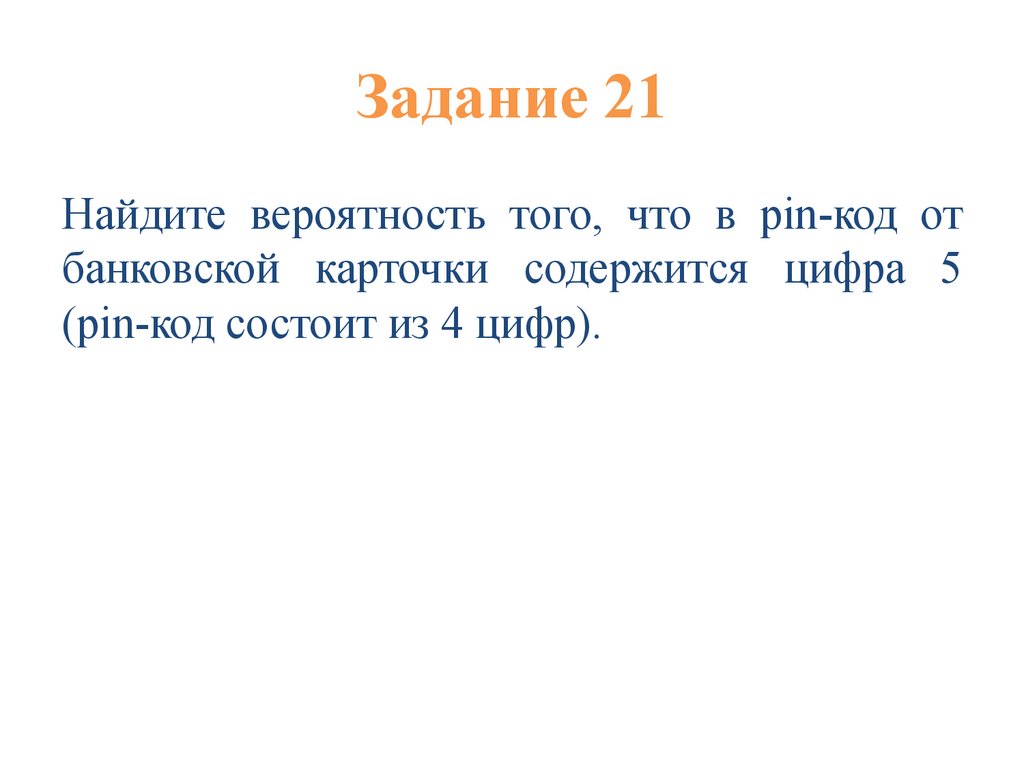 Задание 21

Найдите вероятность того, что в pin-код от банковской карточки содержится цифра 5 (pin-код состоит из 4 цифр).